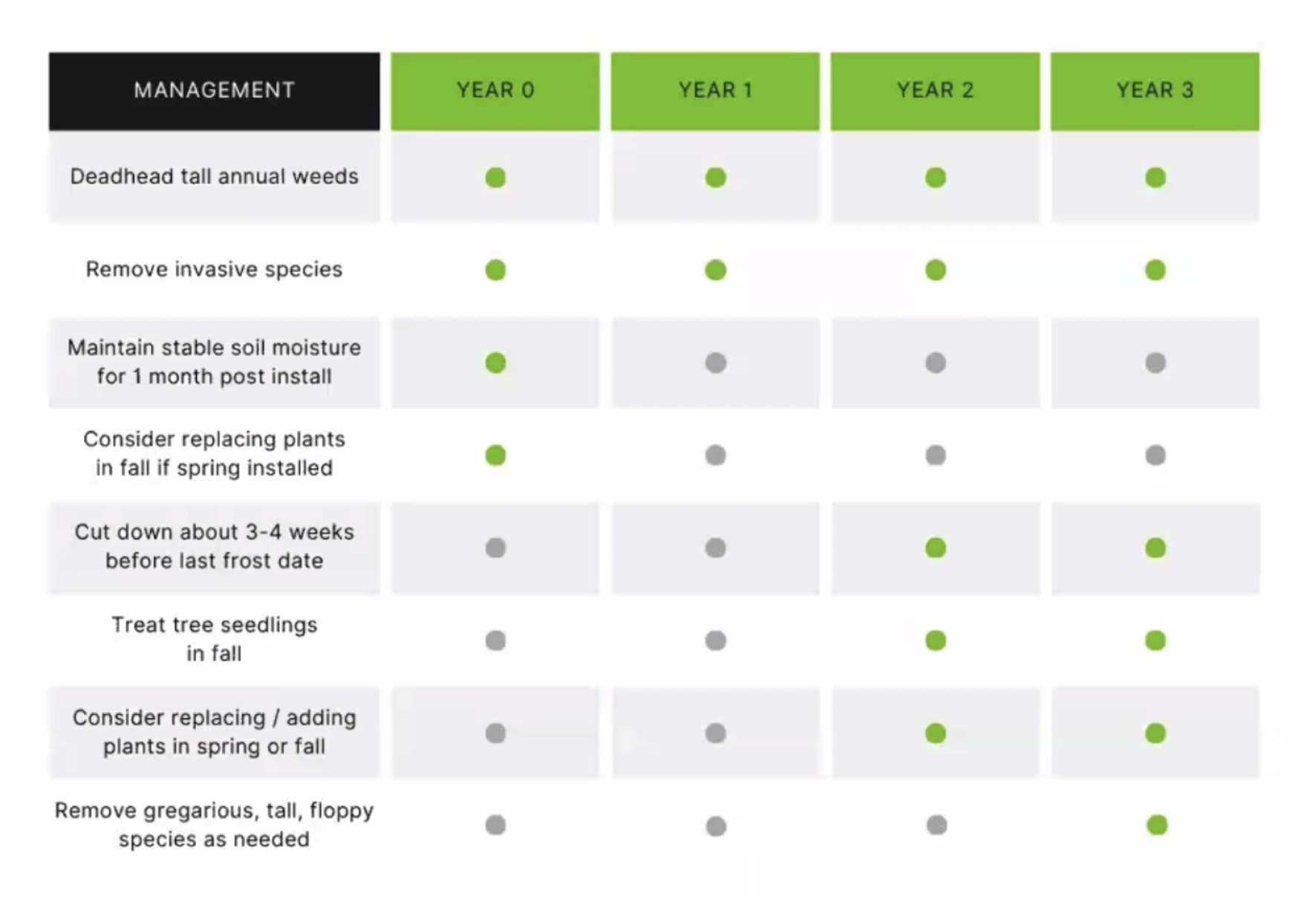 | MANAGEMENT | YEAR 0 | YEAR 1 | YEAR 2 | YEAR 3 |
|---|---|---|---|---|
| Deadhead tall annual weeds | | | | |
| Remove invasive species | | | | |
| Maintain stable soil moisture for 1 month post install | | | | |
| Consider replacing plants in fall if spring installed | | | | |
| Cut down about 3-4 weeks before last frost date | | | | |
| Treat tree seedlings in fall | | | | |
| Consider replacing / adding plants in spring or fall | | | | |
| Remove gregarious, tall, floppy species as needed | | | | |